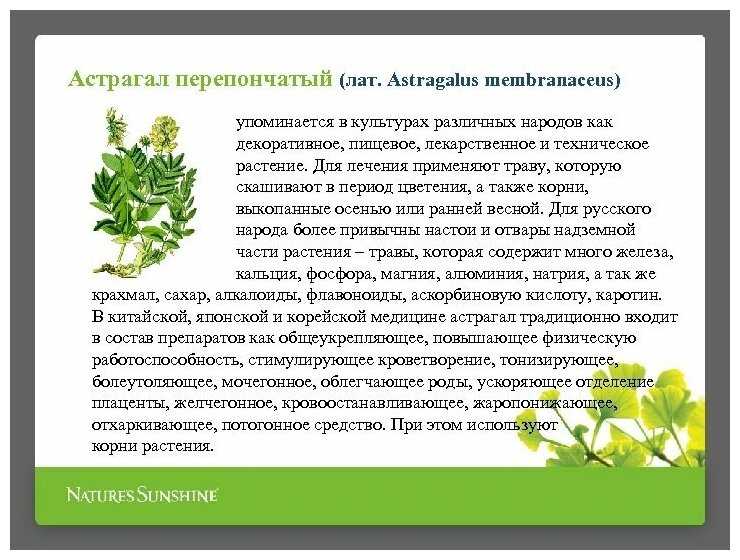 Астрагал перепончатый (лат. Astragalus membranaceus)

упоминается в культурах различных народов как декоративное, пищевое, лекарственное и техническое растение. Для лечения применяют траву, которую скашивают в период цветения, а также корни, выкопанные осенью или ранней весной. Для русского народа более привычны настои и отвары надземной части растения – травы, которая содержит много железа, кальция, фосфора, магния, алюминия, натрия, а так же крахмал, сахар, алкалоиды, флавоноиды, аскорбиновую кислоту, каротин. В китайской, японской и корейской медицине астрагал традиционно входит в состав препаратов как общеукрепляющее, повышающее физическую работоспособность, стимулирующее кроветворение, тонизирующее, болеутоляющее, мочегонное, облегчающее роды, ускоряющее отделение плаценты, желчегонное, кровоостанавливающее, жаропонижающее, отхаркивающее, потогонное средство. При этом используют корни растения.

NATURES SUNSHINE